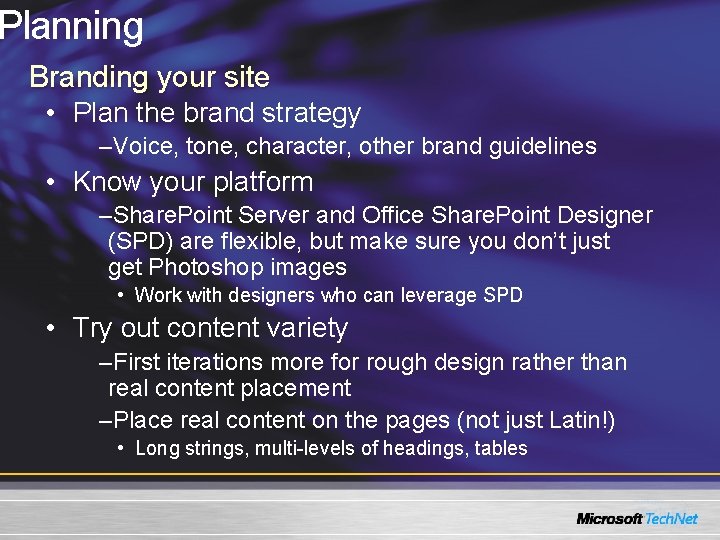 Planning

Branding your site

• Plan the brand strategy

–Voice, tone, character, other brand guidelines

• Know your platform

–SharePoint Server and Office SharePoint Designer (SPD) are flexible, but make sure you don't just get Photoshop images

• Work with designers who can leverage SPD

• Try out content variety

–First iterations more for rough design rather than real content placement

–Place real content on the pages (not just Latin!)

• Long strings, multi-levels of headings, tables

Microsoft TechNet